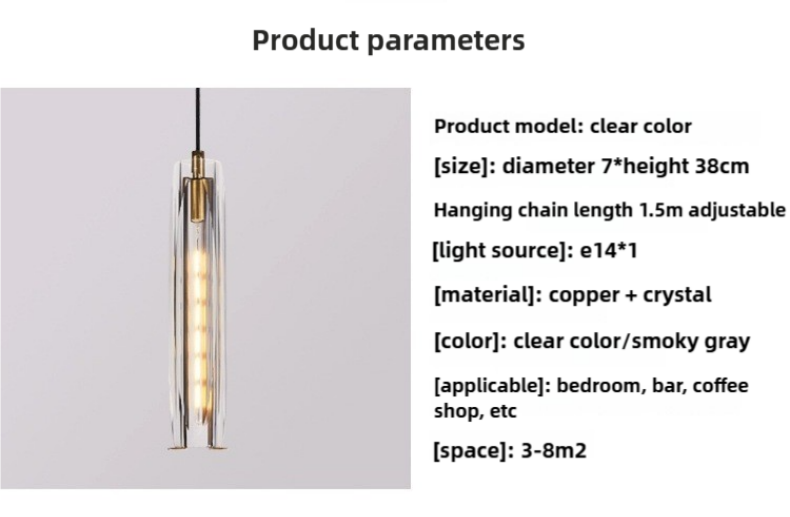 Product parameters

Product model: clear color

[size]: diameter 7*height 38cm

Hanging chain length 1.5m adjustable

[light source]: e14*1

[material]: copper + crystal

[color]: clear color/smoky gray

[applicable]: bedroom, bar, coffee shop, etc

[space]: 3-8m2